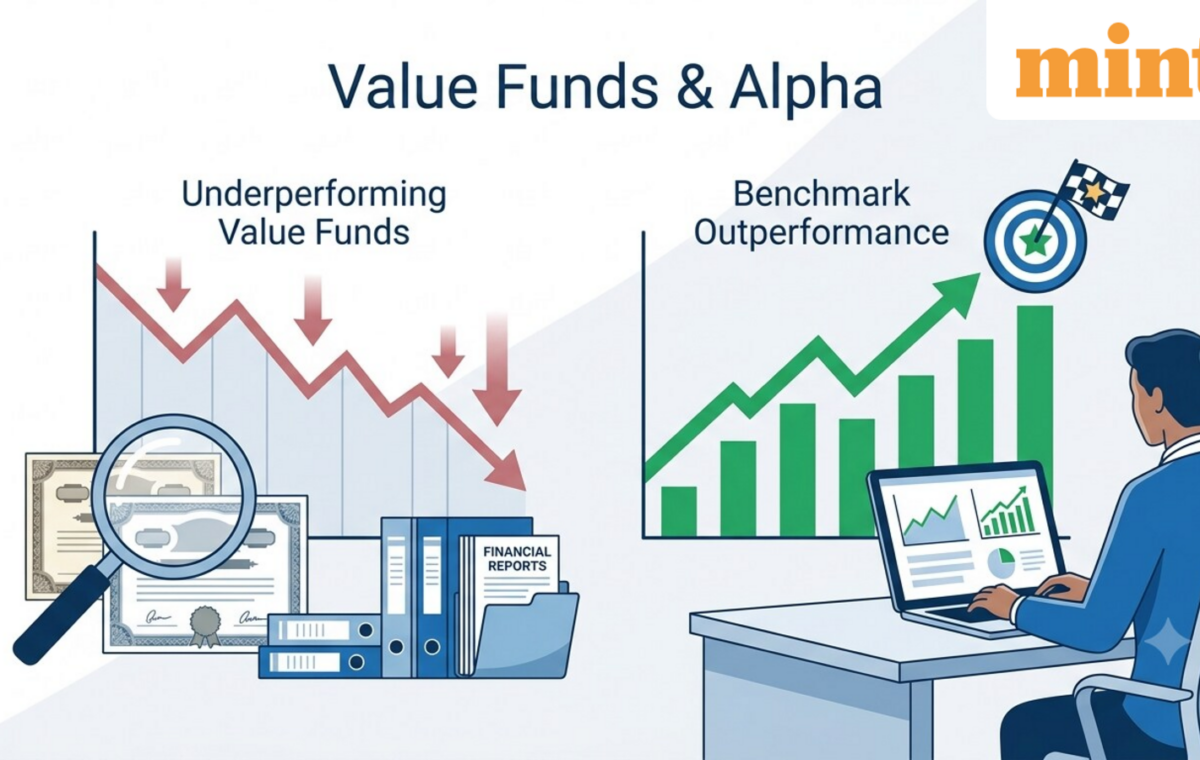 Value Funds & Alpha

mint

Underperforming Value Funds

Benchmark Outperformance

FINANCIAL REPORTS